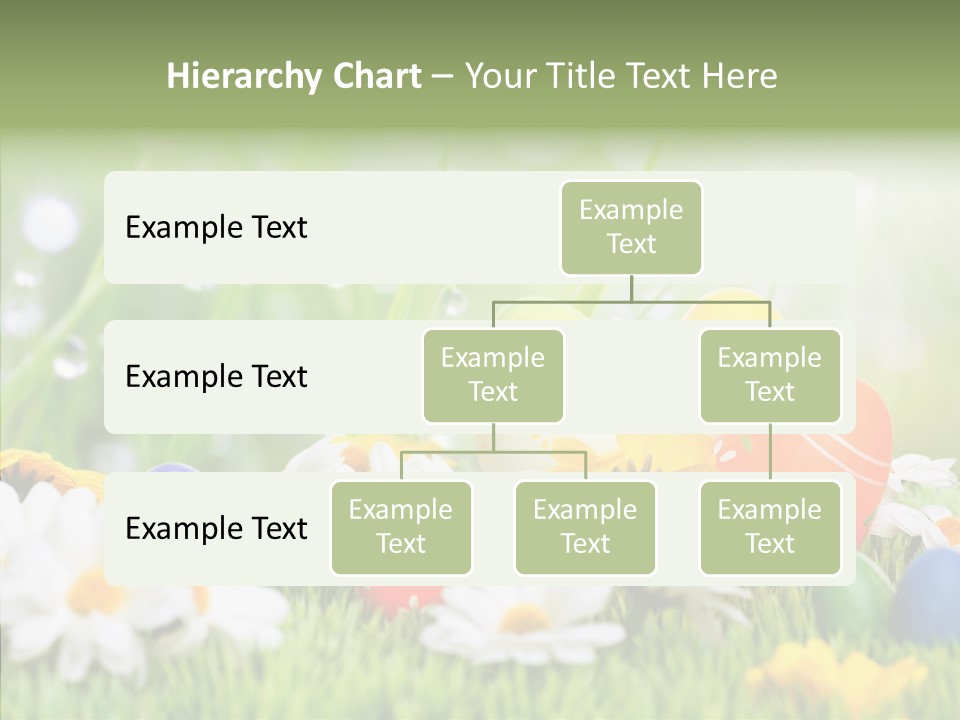 Hierarchy Chart – Your Title Text Here

Example Text

Example Text

Example Text

Example Text

Example Text

Example Text

Example Text

Example Text

Example Text